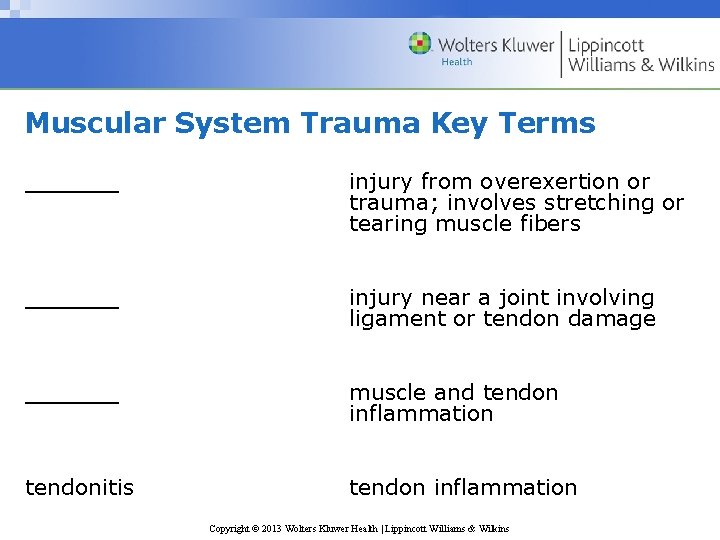 Wolters Kluwer Health | Lippincott Williams & Wilkins

Muscular System Trauma Key Terms

| | |
|---|---|
| ______ | injury from overexertion or trauma; involves stretching or tearing muscle fibers |
| ______ | injury near a joint involving ligament or tendon damage |
| ______ | muscle and tendon inflammation |
| tendonitis | tendon inflammation |

Copyright © 2013 Wolters Kluwer Health | Lippincott Williams & Wilkins